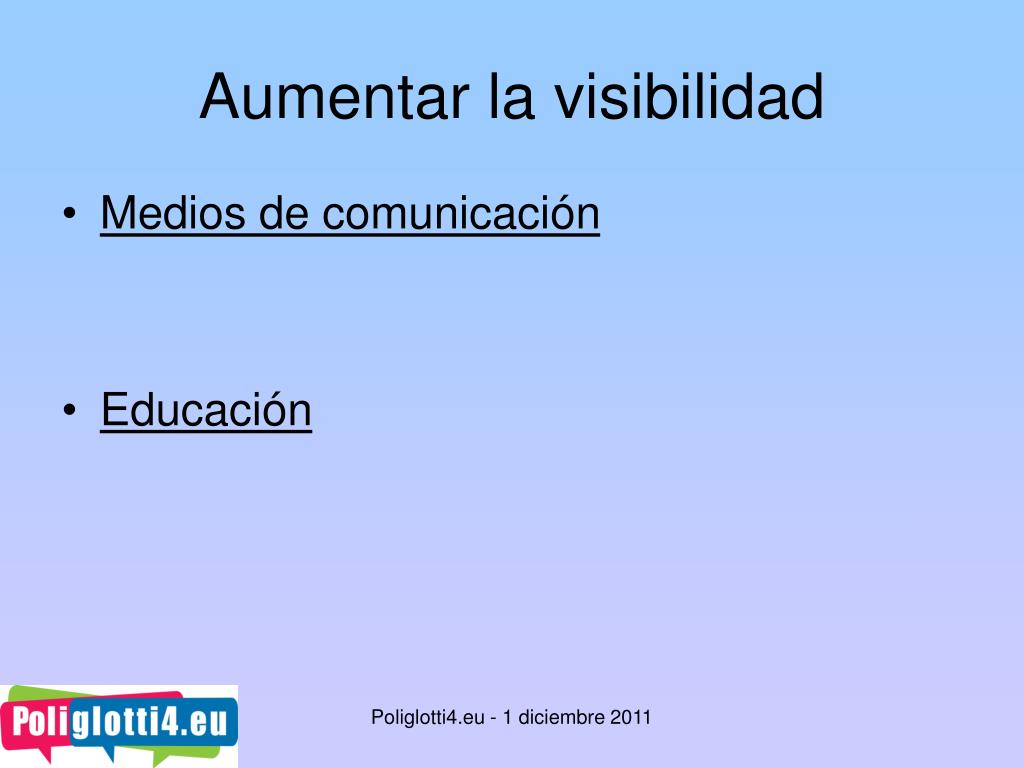 Aumentar la visibilidad

• Medios de comunicación

• Educación

Poliglotti4.eu

Poliglotti4.eu - 1 diciembre 2011